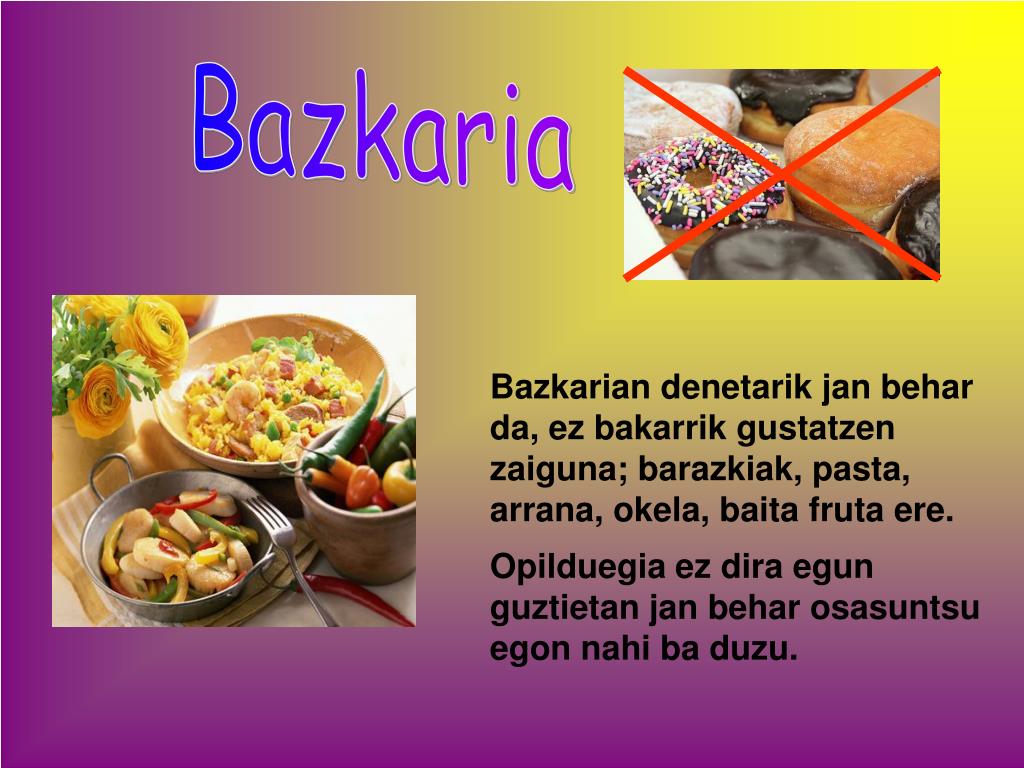 Bazkaria

Bazkarian denetarik jan behar da, ez bakarrik gustatzen zaiguna; barazkiak, pasta, arrana, okela, baita fruta ere.

Opilduegia ez dira egun guztietan jan behar osasuntsu egon nahi ba duzu.